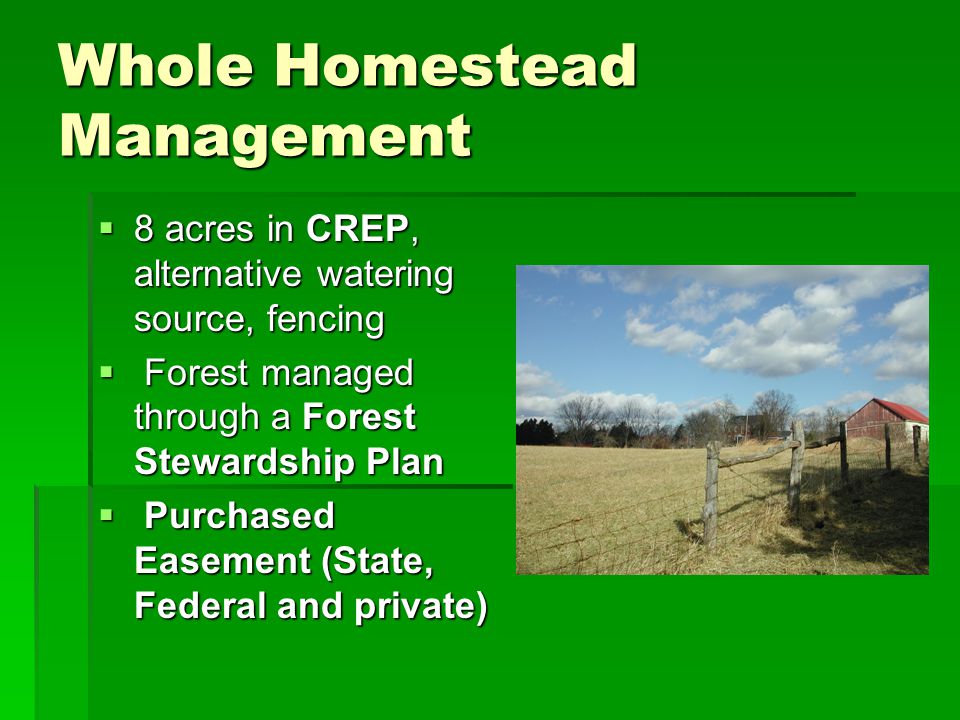 Whole Homestead Management

▪ 8 acres in CREP, alternative watering source, fencing
▪ Forest managed through a Forest Stewardship Plan
▪ Purchased Easement (State, Federal and private)